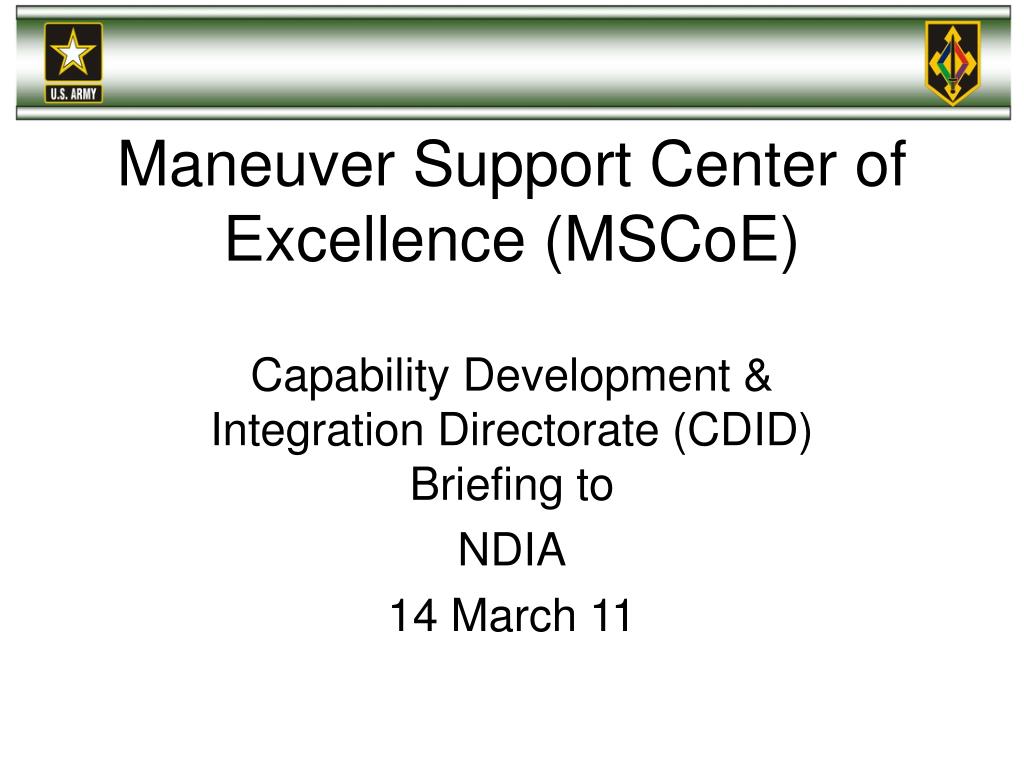 U.S. ARMY

Maneuver Support Center of Excellence (MSCoE)

Capability Development & Integration Directorate (CDID) Briefing to

NDIA

14 March 11